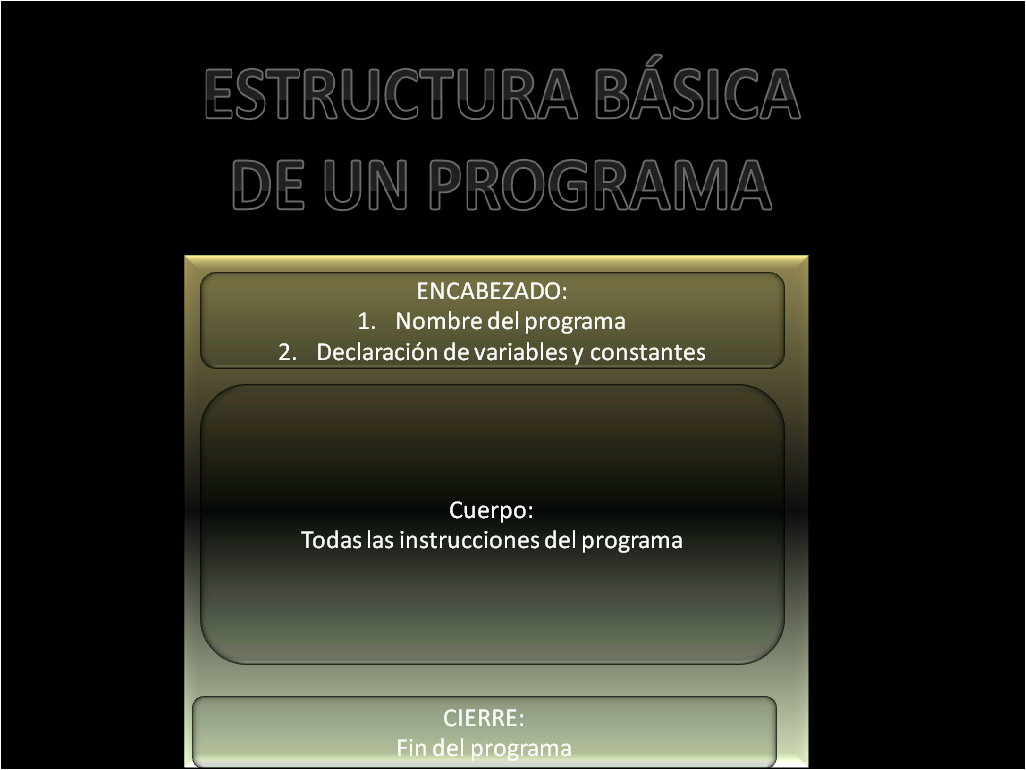 ESTRUCTURA BÁSICA DE UN PROGRAMA

ENCABEZADO:
1. Nombre del programa
2. Declaración de variables y constantes

Cuerpo:
Todas las instrucciones del programa

CIERRE:
Fin del programa